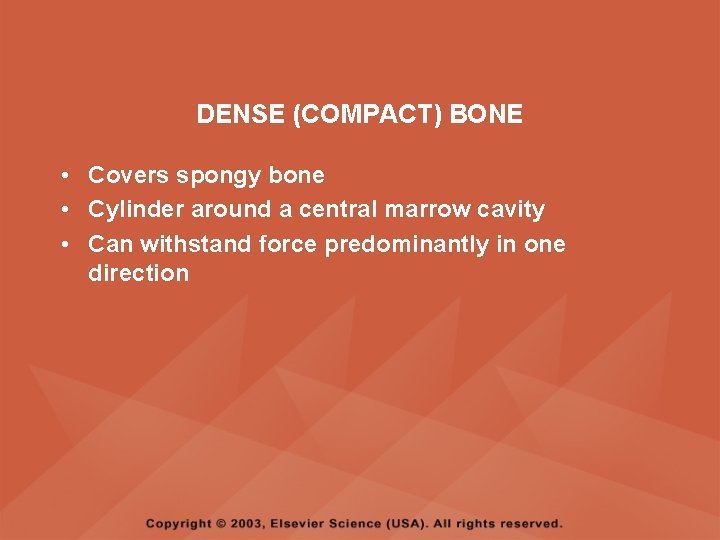 DENSE (COMPACT) BONE

• Covers spongy bone
• Cylinder around a central marrow cavity
• Can withstand force predominantly in one direction

Copyright © 2003, Elsevier Science (USA). All rights reserved.